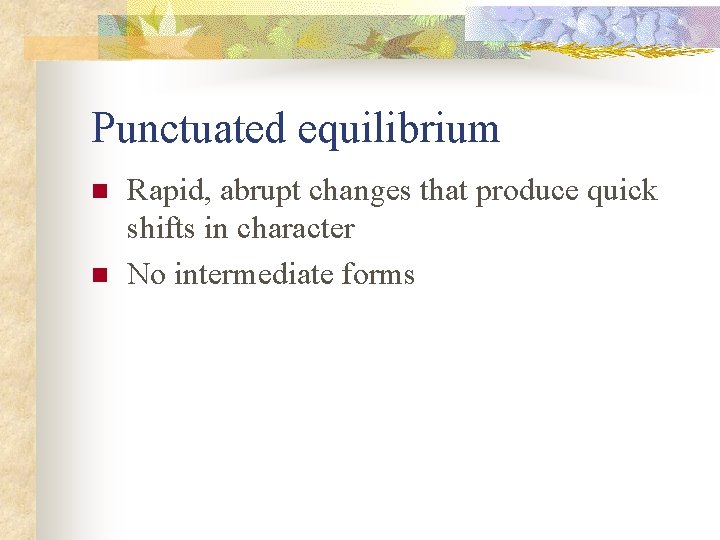 Punctuated equilibrium

- Rapid, abrupt changes that produce quick shifts in character
- No intermediate forms